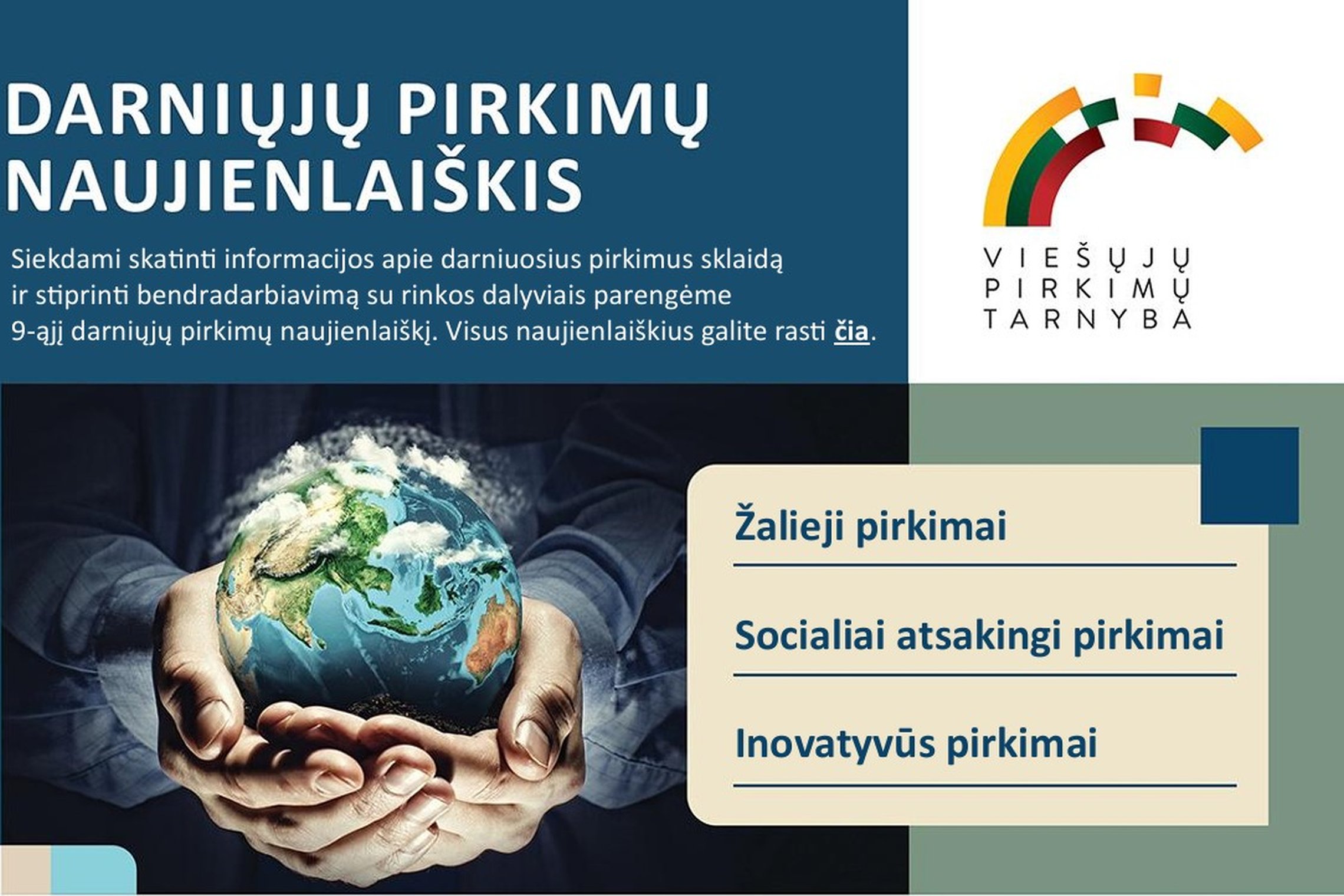 DARNIŲJŲ PIRKIMŲ NAUJIENLAIŠKIS

Siekdami skatinti informacijos apie darniuosius pirkimus sklaidą ir stiprinti bendradarbiavimą su rinkos dalyviais parengėme 9-ąjį darniųjų pirkimų naujienlaiškį. Visus naujienlaiškius galite rasti čia.

VIEŠŲJŲ
PIRKIMŲ
TARNYBA

Žalieji pirkimai

Socialiai atsakingi pirkimai

Inovatyvūs pirkimai